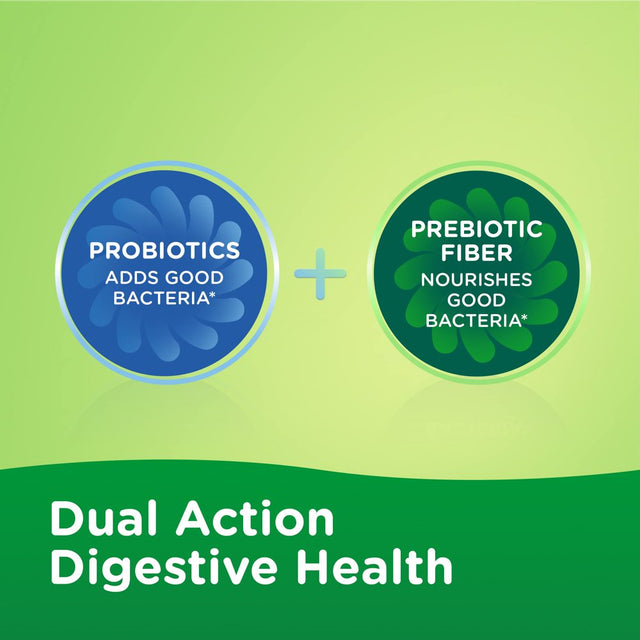 PROBIOTICS
ADDS GOOD BACTERIA*

+

PREBIOTIC FIBER
NOURISHES GOOD BACTERIA*

Dual Action
Digestive Health